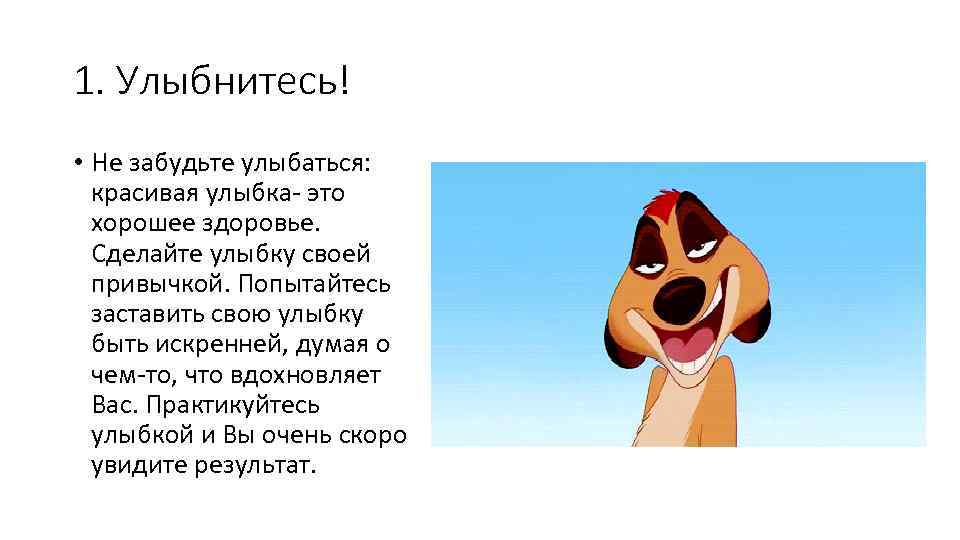 1. Улыбнитесь!

• Не забудьте улыбаться: красивая улыбка- это хорошее здоровье. Сделайте улыбку своей привычкой. Попытайтесь заставить свою улыбку быть искренней, думая о чем-то, что вдохновляет Вас. Практикуйтесь улыбкой и Вы очень скоро увидите результат.